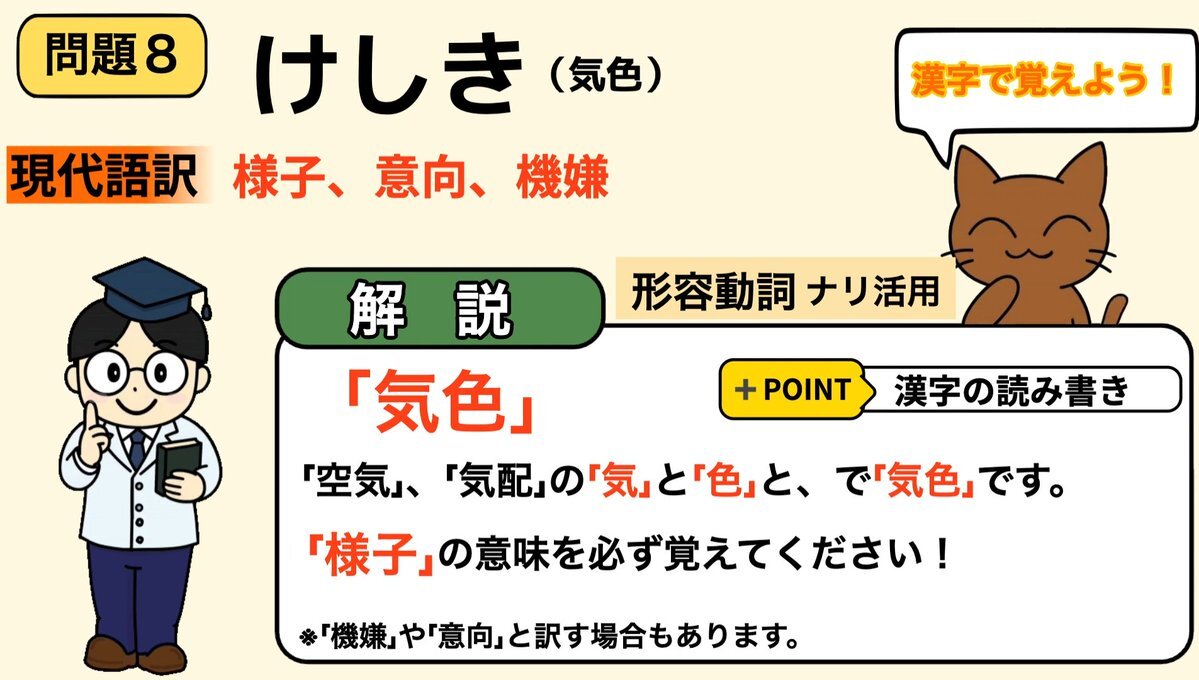 問題８

けしき（気色）

漢字で覚えよう！

現代語訳　様子、意向、機嫌

解　説

形容動詞 ナリ活用

「気色」

＋POINT　漢字の読み書き

「空気」、「気配」の「気」と「色」と、で「気色」です。

「様子」の意味を必ず覚えてください！

※「機嫌」や「意向」と訳す場合もあります。